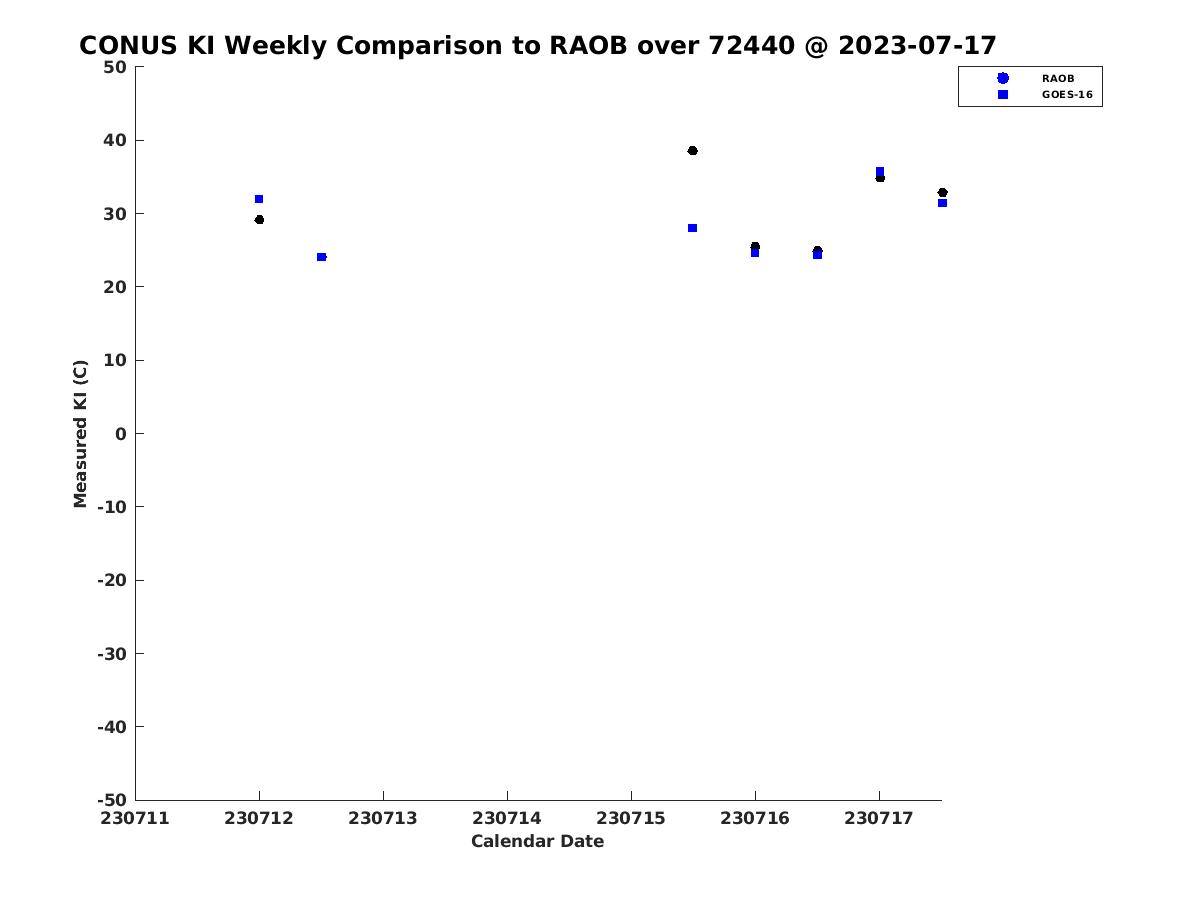 CONUS KI Weekly Comparison to RAOB over 72440 @ 2023-07-17

RAOB
GOES-16

Measured KI (C)

50
40
30
20
10
0
-10
-20
-30
-40
-50

230711
230712
230713
230714
230715
230716
230717

Calendar Date